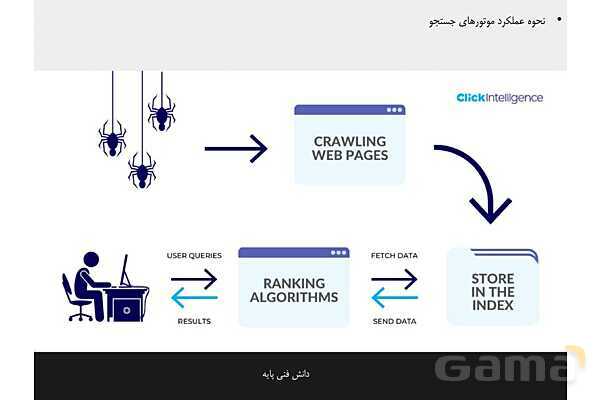 • نحوه عملکرد موتورهای جستجو

ClickIntelligence

CRAWLING WEB PAGES

USER QUERIES

RESULTS

RANKING ALGORITHMS

FETCH DATA

SEND DATA

STORE IN THE INDEX

دانش فنی پایه

Gama